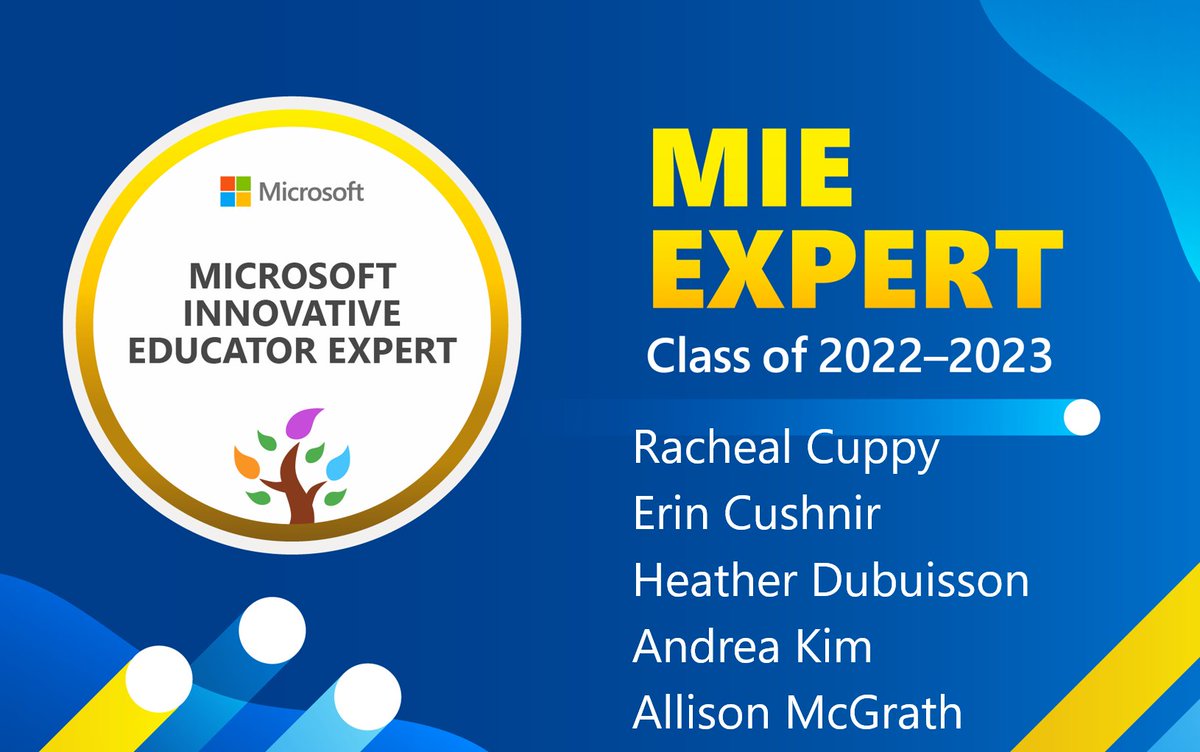 Microsoft

MICROSOFT INNOVATIVE EDUCATOR EXPERT

MIE EXPERT

Class of 2022–2023

Racheal Cuppy
Erin Cushnir
Heather Dubuisson
Andrea Kim
Allison McGrath